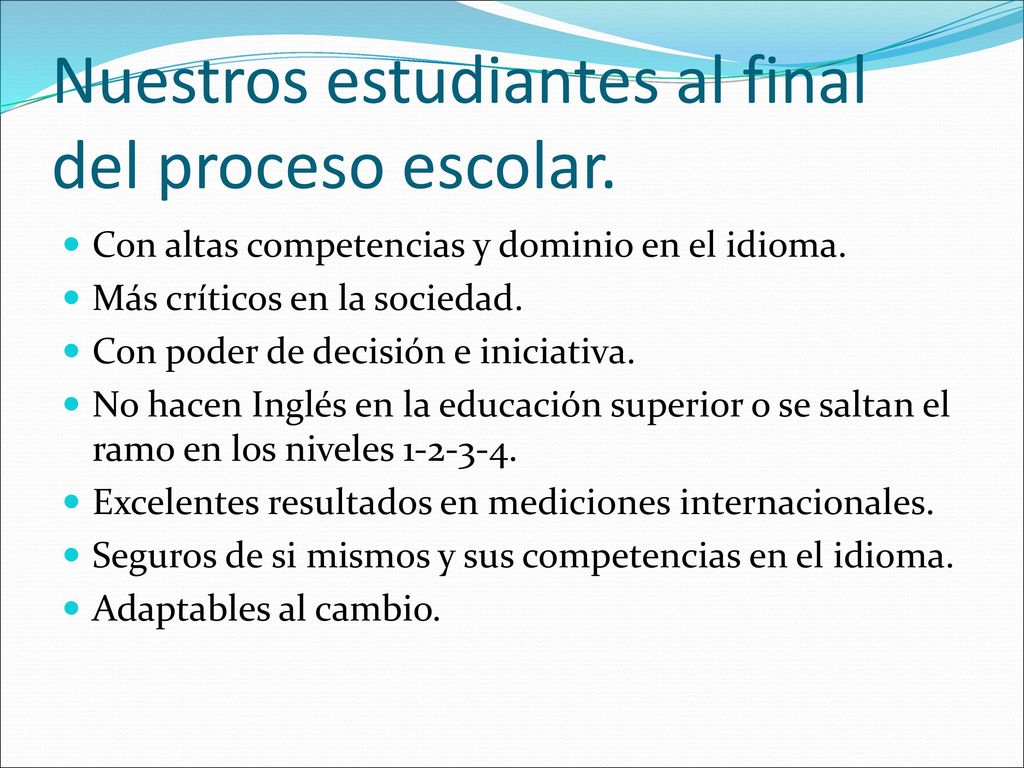 Nuestros estudiantes al final del proceso escolar.

- Con altas competencias y dominio en el idioma.
- Más críticos en la sociedad.
- Con poder de decisión e iniciativa.
- No hacen Inglés en la educación superior o se saltan el ramo en los niveles 1-2-3-4.
- Excelentes resultados en mediciones internacionales.
- Seguros de si mismos y sus competencias en el idioma.
- Adaptables al cambio.